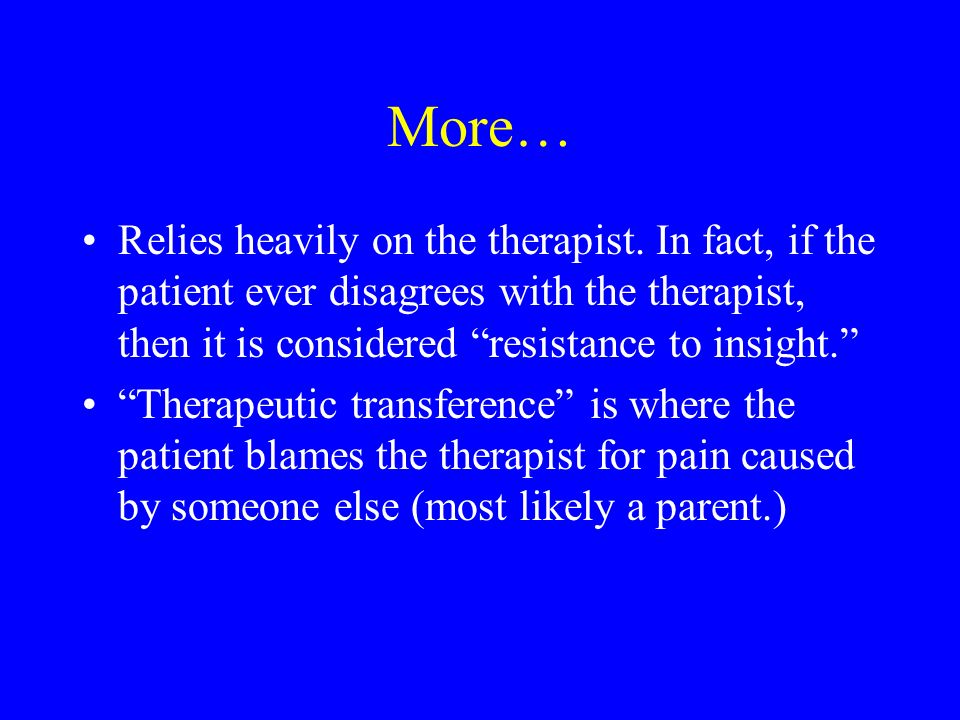 More…

• Relies heavily on the therapist. In fact, if the patient ever disagrees with the therapist, then it is considered “resistance to insight.”

• “Therapeutic transference” is where the patient blames the therapist for pain caused by someone else (most likely a parent.)